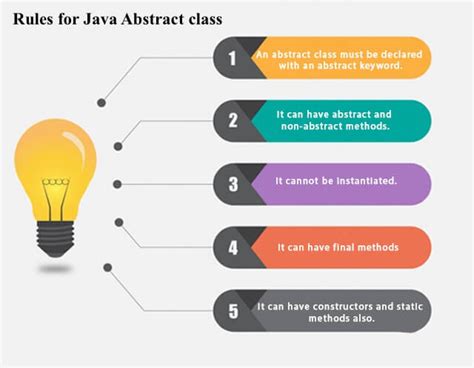 Rules for Java Abstract class

1 An abstract class must be declared with an abstract keyword.

2 It can have abstract and non-abstract methods.

3 It cannot be instantiated.

4 It can have final methods

5 It can have constructors and static methods also.